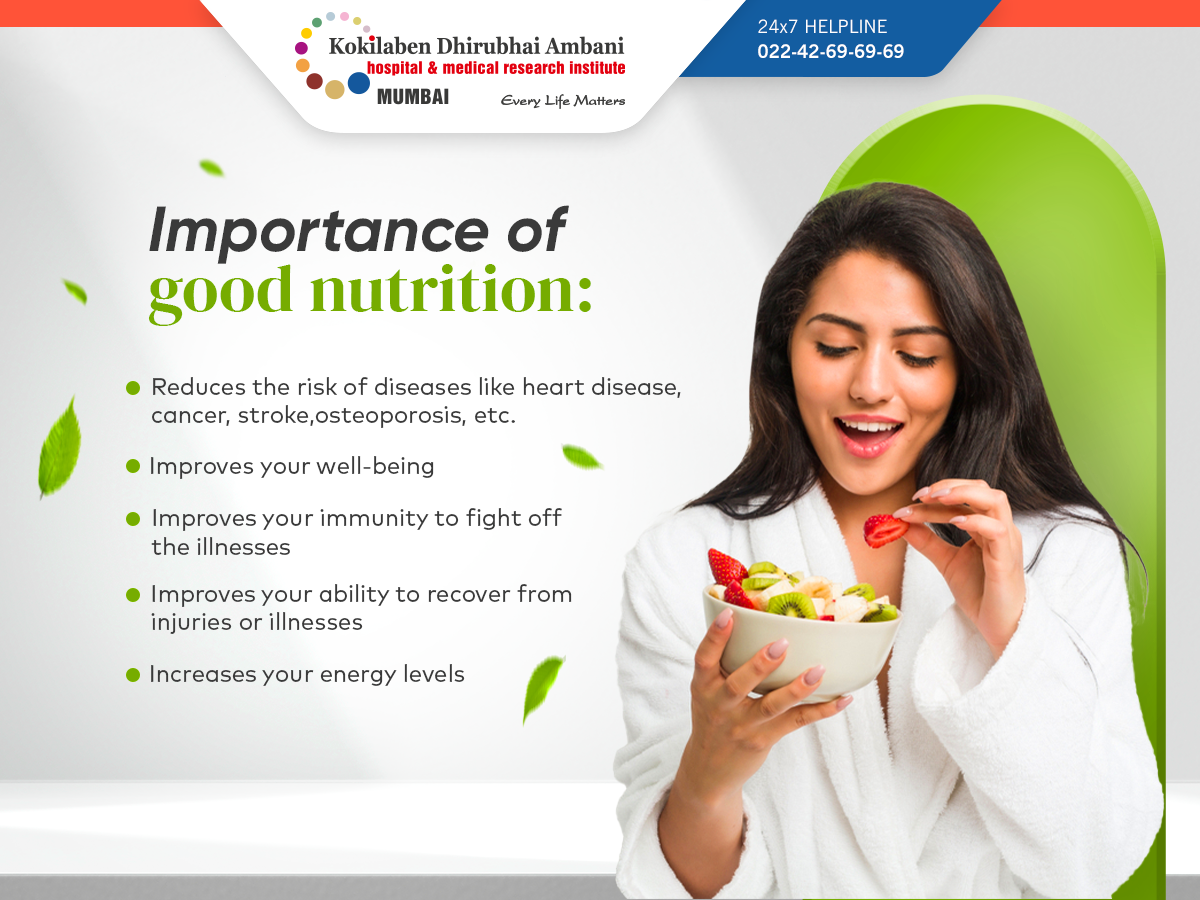 Kokilaben Dhirubhai Ambani
hospital & medical research institute
MUMBAI
Every Life Matters

24x7 HELPLINE
022-42-69-69-69

Importance of
good nutrition:

Reduces the risk of diseases like heart disease, cancer, stroke,osteoporosis, etc.

Improves your well-being

Improves your immunity to fight off the illnesses

Improves your ability to recover from injuries or illnesses

Increases your energy levels